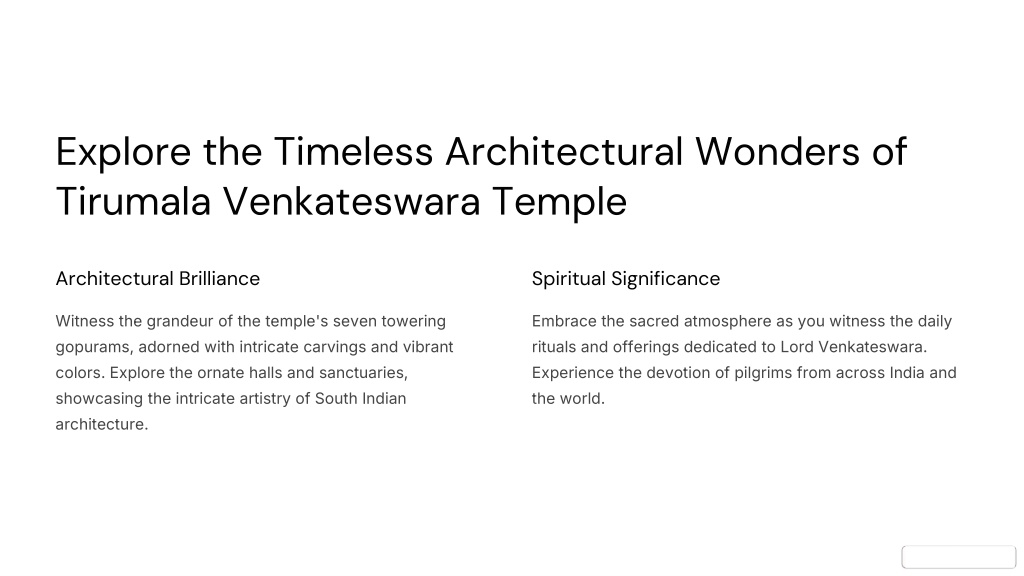 Explore the Timeless Architectural Wonders of Tirumala Venkateswara Temple

Architectural Brilliance

Witness the grandeur of the temple's seven towering gopurams, adorned with intricate carvings and vibrant colors. Explore the ornate halls and sanctuaries, showcasing the intricate artistry of South Indian architecture.

Spiritual Significance

Embrace the sacred atmosphere as you witness the daily rituals and offerings dedicated to Lord Venkateswara. Experience the devotion of pilgrims from across India and the world.